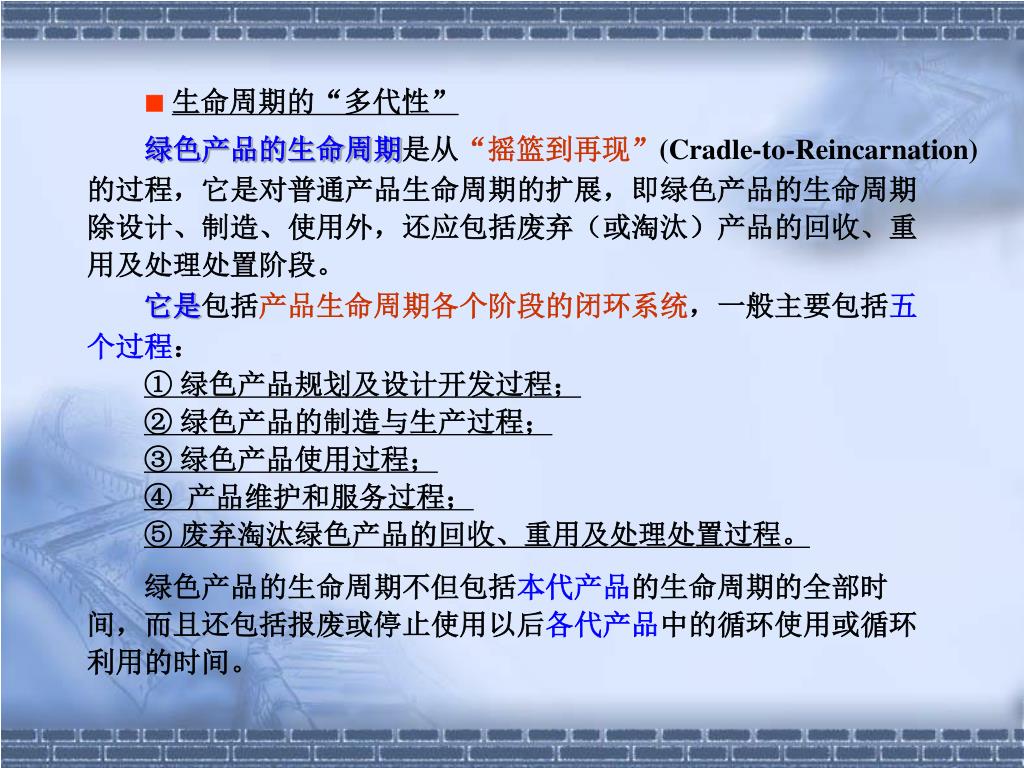 ■ 生命周期的“多代性”

绿色产品的生命周期是从“摇篮到再现”(Cradle-to-Reincarnation)的过程，它是对普通产品生命周期的扩展，即绿色产品的生命周期除设计、制造、使用外，还应包括废弃（或淘汰）产品的回收、重用及处理处置阶段。

它是包括产品生命周期各个阶段的闭环系统，一般主要包括五个过程：

① 绿色产品规划及设计开发过程；
② 绿色产品的制造与生产过程；
③ 绿色产品使用过程；
④ 产品维护和服务过程；
⑤ 废弃淘汰绿色产品的回收、重用及处理处置过程。

绿色产品的生命周期不但包括本代产品的生命周期的全部时间，而且还包括报废或停止使用以后各代产品中的循环使用或循环利用的时间。